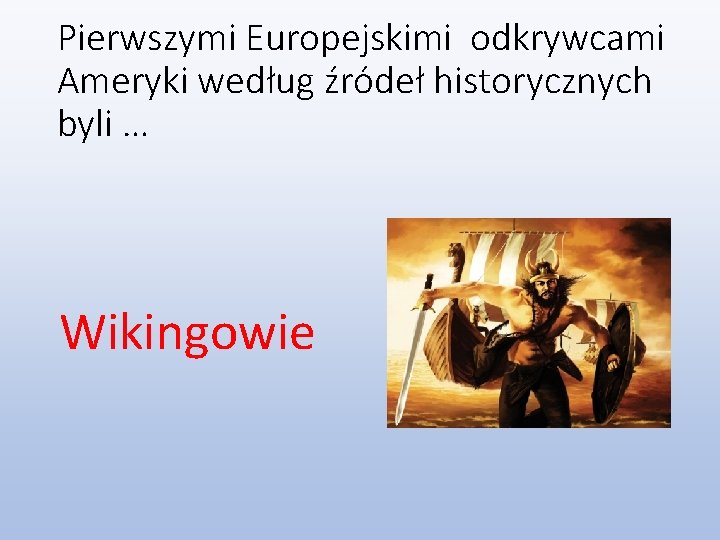 Pierwszymi Europejskimi odkrywcami Ameryki według źródeł historycznych byli …

Wikingowie